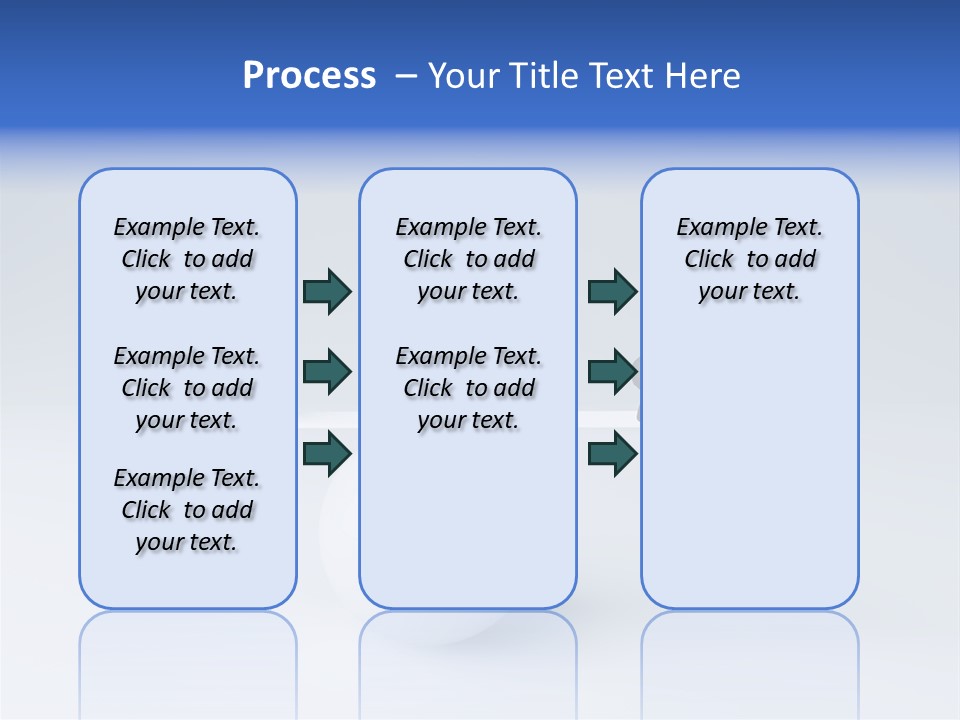 Process – Your Title Text Here

Example Text. Click to add your text.

Example Text. Click to add your text.

Example Text. Click to add your text.

Example Text. Click to add your text.

Example Text. Click to add your text.

Example Text. Click to add your text.